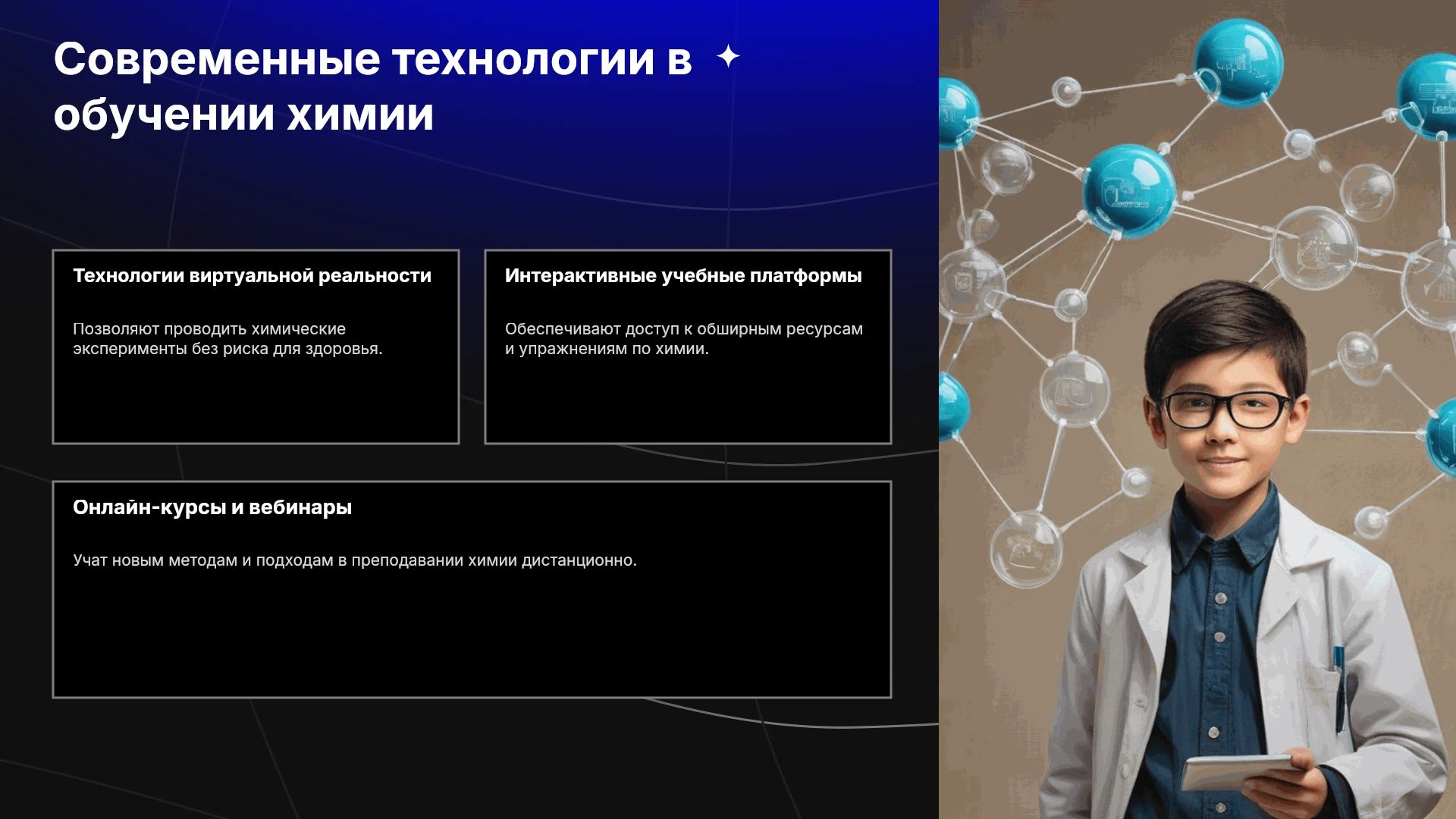 Современные технологии в обучении химии

Технологии виртуальной реальности

Позволяют проводить химические эксперименты без риска для здоровья.

Интерактивные учебные платформы

Обеспечивают доступ к обширным ресурсам и упражнениям по химии.

Онлайн-курсы и вебинары

Учат новым методам и подходам в преподавании химии дистанционно.